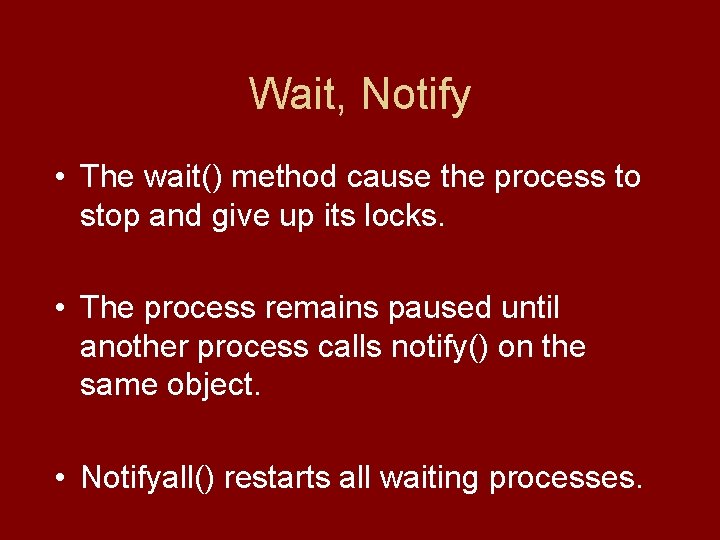 Wait, Notify

• The wait() method cause the process to stop and give up its locks.

• The process remains paused until another process calls notify() on the same object.

• Notifyall() restarts all waiting processes.